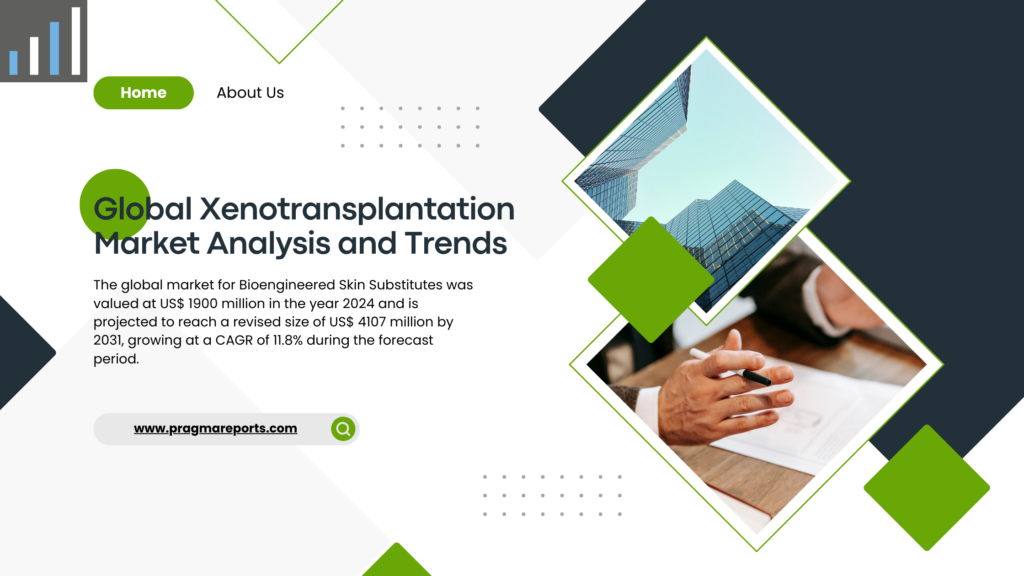 Home

About Us

Global Xenotransplantation Market Analysis and Trends

The global market for Bioengineered Skin Substitutes was valued at US$ 1900 million in the year 2024 and is projected to reach a revised size of US$ 4107 million by 2031, growing at a CAGR of 11.8% during the forecast period.

www.pragmareports.com